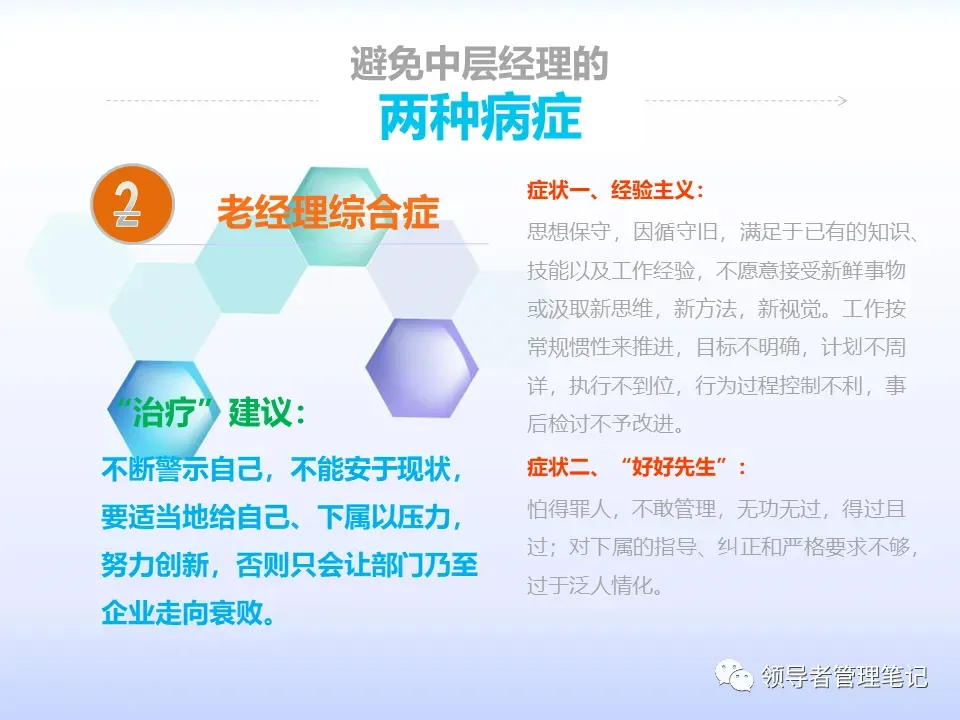 避免中层经理的
两种病症

2

老经理综合症

“治疗”建议：

不断警示自己，不能安于现状，要适当地给自己、下属以压力，努力创新，否则只会让部门乃至企业走向衰败。

症状一、经验主义：

思想保守，因循守旧，满足于已有的知识、技能以及工作经验，不愿意接受新鲜事物或汲取新思维，新方法，新视觉。工作按常规惯性来推进，目标不明确，计划不周详，执行不到位，行为过程控制不利，事后检讨不予改进。

症状二、“好好先生”：

怕得罪人，不敢管理，无功无过，得过且过；对下属的指导、纠正和严格要求不够，过于泛人情化。

领导者管理笔记